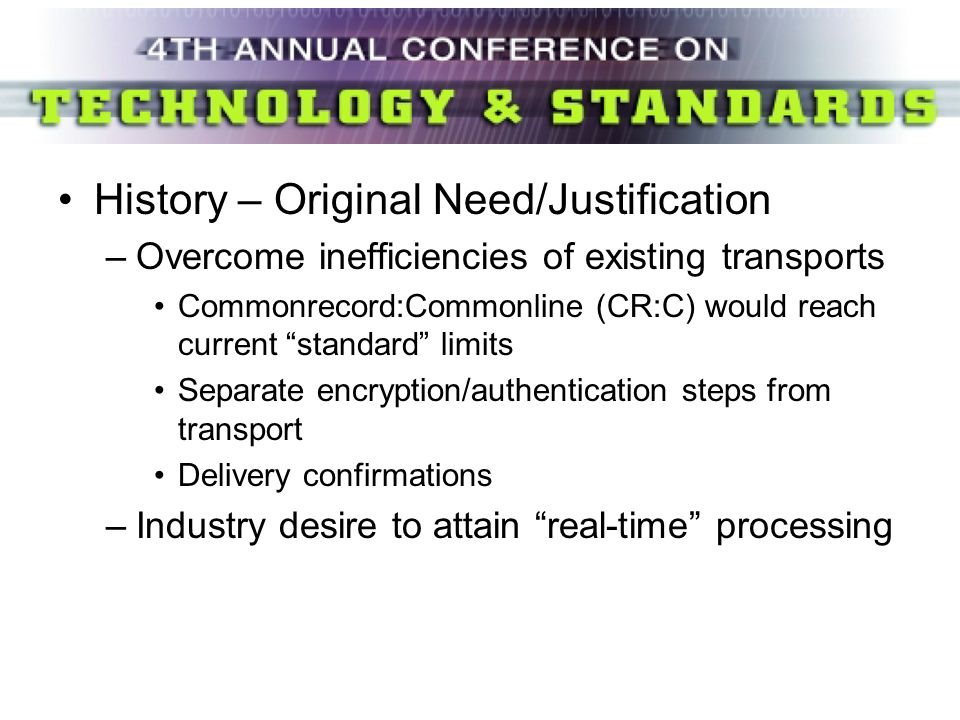 4TH ANNUAL CONFERENCE ON
TECHNOLOGY & STANDARDS

• History – Original Need/Justification
– Overcome inefficiencies of existing transports
• Commonrecord:Commonline (CR:C) would reach current “standard” limits
• Separate encryption/authentication steps from transport
• Delivery confirmations
– Industry desire to attain “real-time” processing